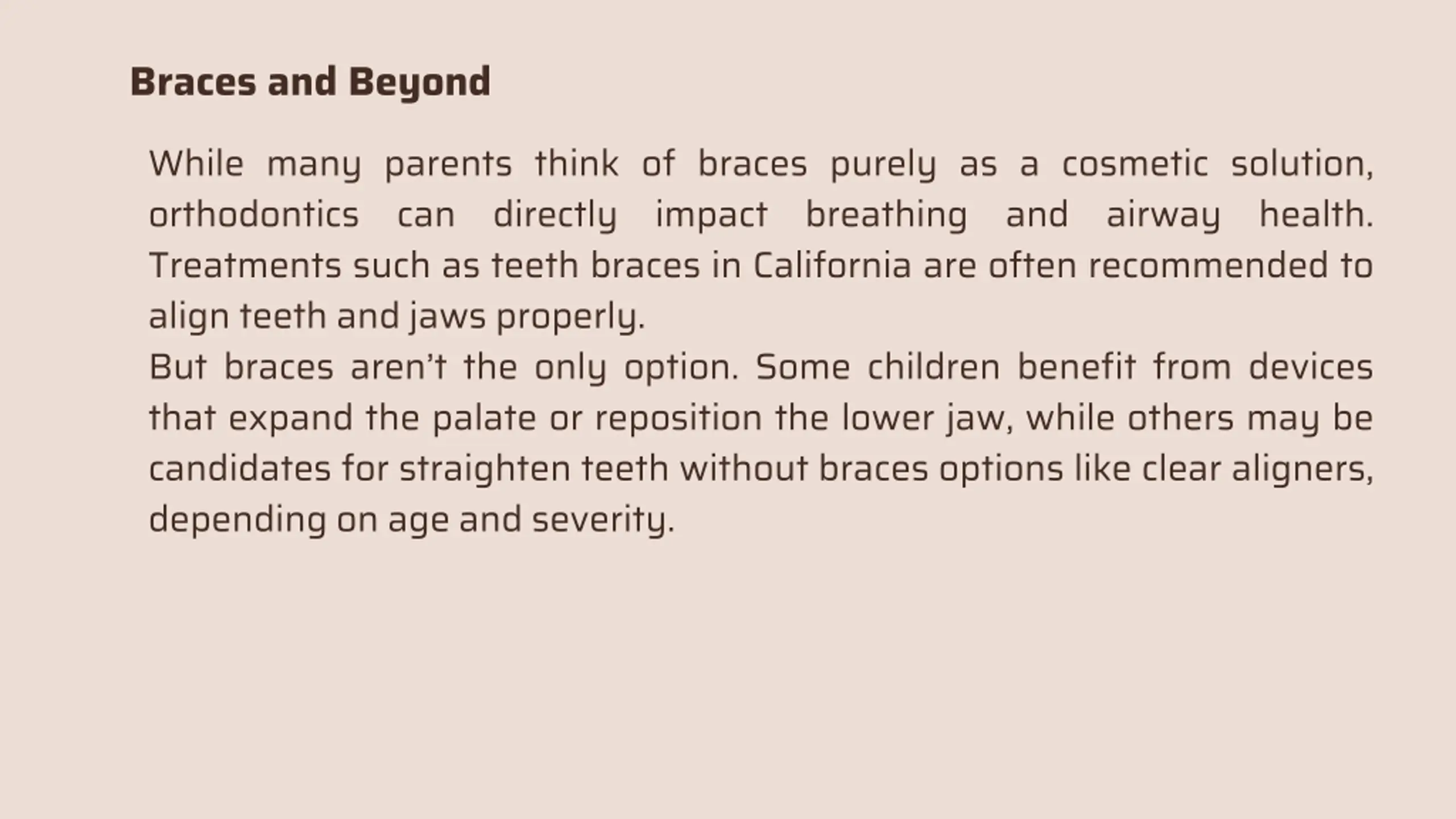 Braces and Beyond

While many parents think of braces purely as a cosmetic solution, orthodontics can directly impact breathing and airway health. Treatments such as teeth braces in California are often recommended to align teeth and jaws properly.

But braces aren’t the only option. Some children benefit from devices that expand the palate or reposition the lower jaw, while others may be candidates for straighten teeth without braces options like clear aligners, depending on age and severity.